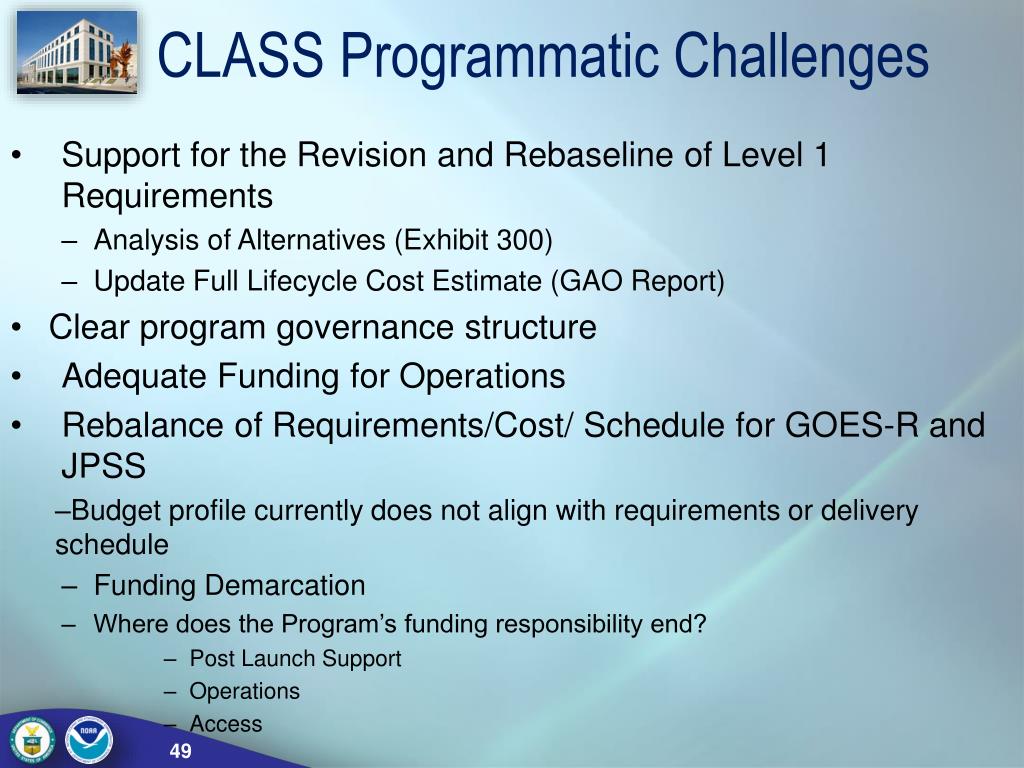 CLASS Programmatic Challenges

• Support for the Revision and Rebaseline of Level 1 Requirements

– Analysis of Alternatives (Exhibit 300)

– Update Full Lifecycle Cost Estimate (GAO Report)

• Clear program governance structure

• Adequate Funding for Operations

• Rebalance of Requirements/Cost/ Schedule for GOES-R and JPSS

–Budget profile currently does not align with requirements or delivery schedule

– Funding Demarcation

– Where does the Program's funding responsibility end?

– Post Launch Support

– Operations

– Access

NOAA

49